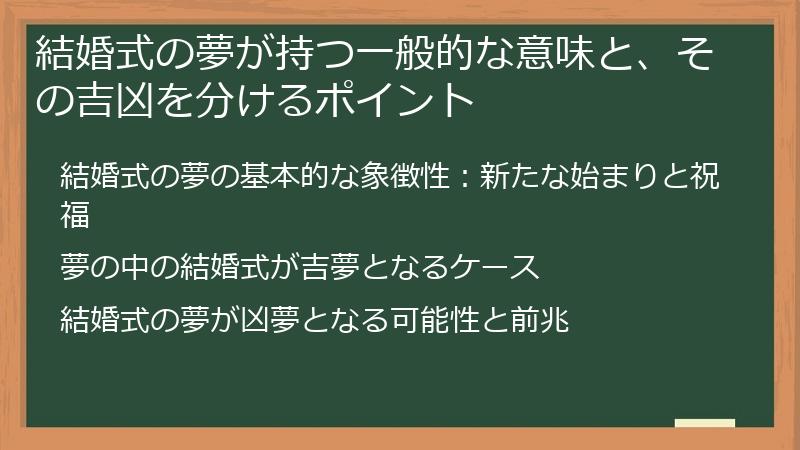 結婚式の夢が持つ一般的な意味と、その吉凶を分けるポイント

結婚式の夢の基本的な象徴性：新たな始まりと祝福

夢の中の結婚式が吉夢となるケース

結婚式の夢が凶夢となる可能性と前兆